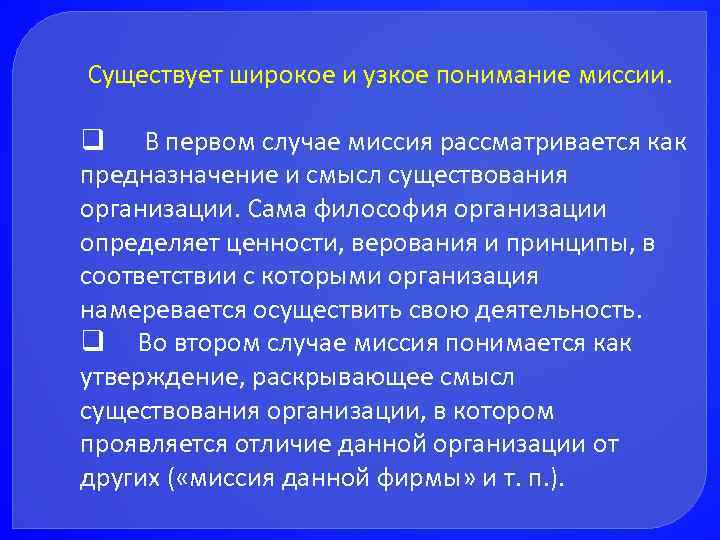 Существует широкое и узкое понимание миссии.

❑ В первом случае миссия рассматривается как предназначение и смысл существования организации. Сама философия организации определяет ценности, верования и принципы, в соответствии с которыми организация намеревается осуществить свою деятельность.

❑ Во втором случае миссия понимается как утверждение, раскрывающее смысл существования организации, в котором проявляется отличие данной организации от других («миссия данной фирмы» и т. п.).